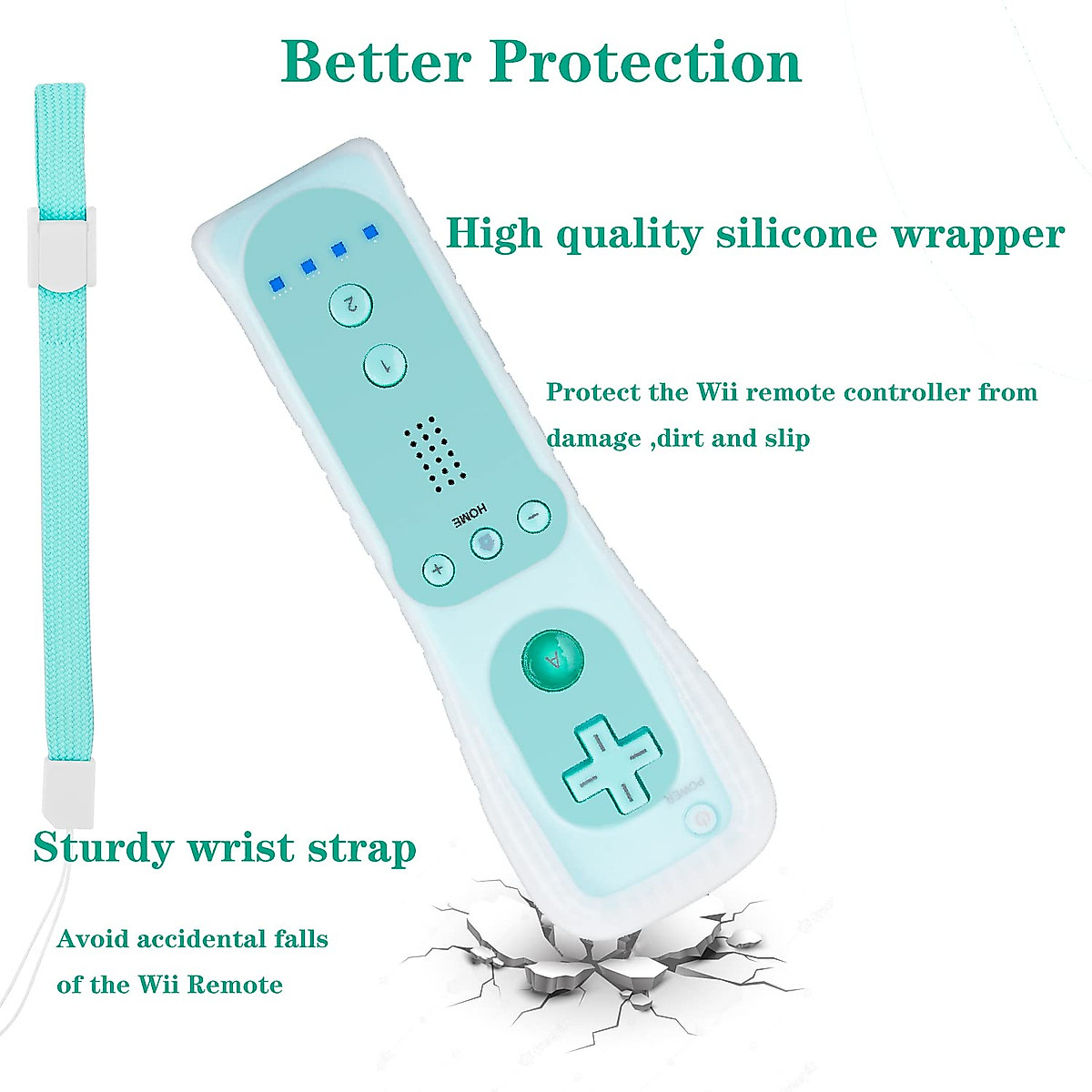 Better Protection

High quality silicone wrapper

Protect the Wii remote controller from damage ,dirt and slip

2

1

HOME

-

+

A

POWER

Sturdy wrist strap

Avoid accidental falls of the Wii Remote